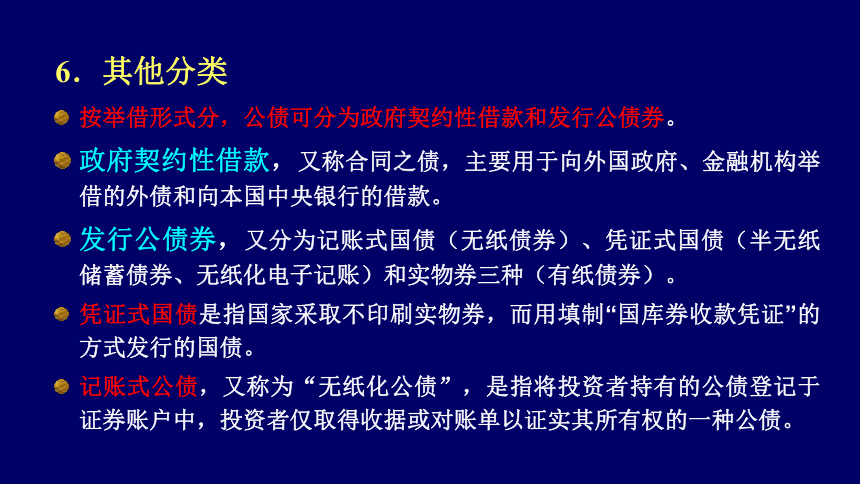 6．其他分类

按举借形式分，公债可分为政府契约性借款和发行公债券。

政府契约性借款，又称合同之债，主要用于向外国政府、金融机构举借的外债和向本国中央银行的借款。

发行公债券，又分为记账式国债（无纸债券）、凭证式国债（半无纸储蓄债券、无纸化电子记账）和实物券三种（有纸债券）。

凭证式国债是指国家采取不印刷实物券，而用填制“国库券收款凭证”的方式发行的国债。

记账式公债，又称为“无纸化公债”，是指将投资者持有的公债登记于证券账户中，投资者仅取得收据或对账单以证实其所有权的一种公债。